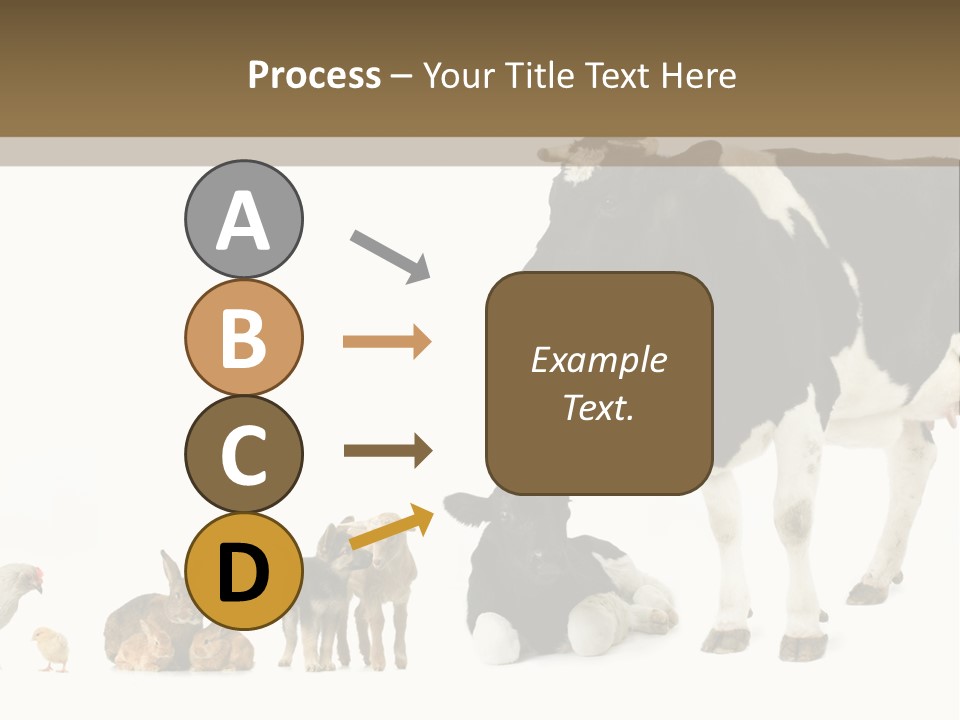 Process – Your Title Text Here

A

B

C

D

Example Text.